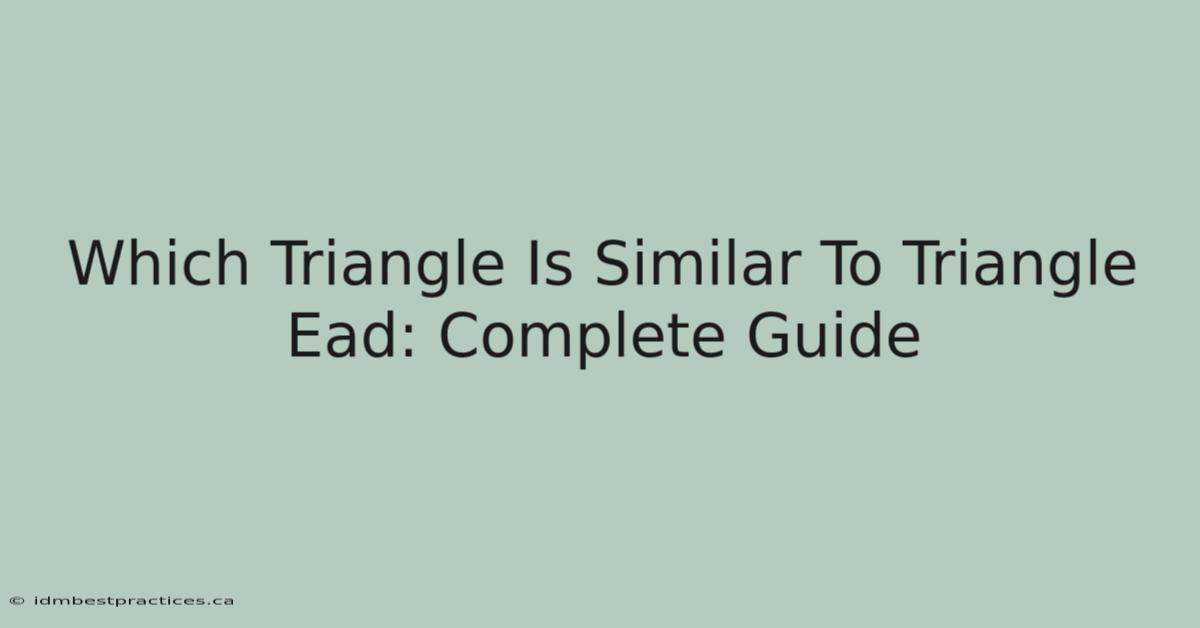 Which Triangle Is Similar To Triangle Ead: Complete Guide

© idmbestpractices.ca